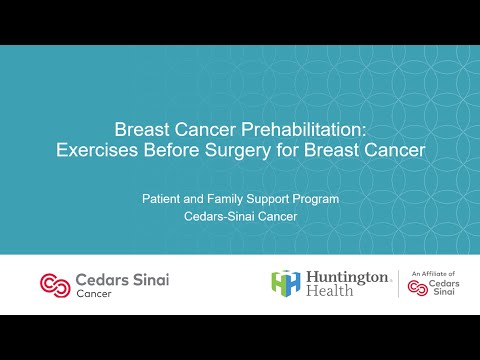 Breast Cancer Prehabilitation:
Exercises Before Surgery for Breast Cancer

Patient and Family Support Program
Cedars-Sinai Cancer

Cedars Sinai
Cancer

Huntington
Health

An Affiliate of
Cedars
Sinai